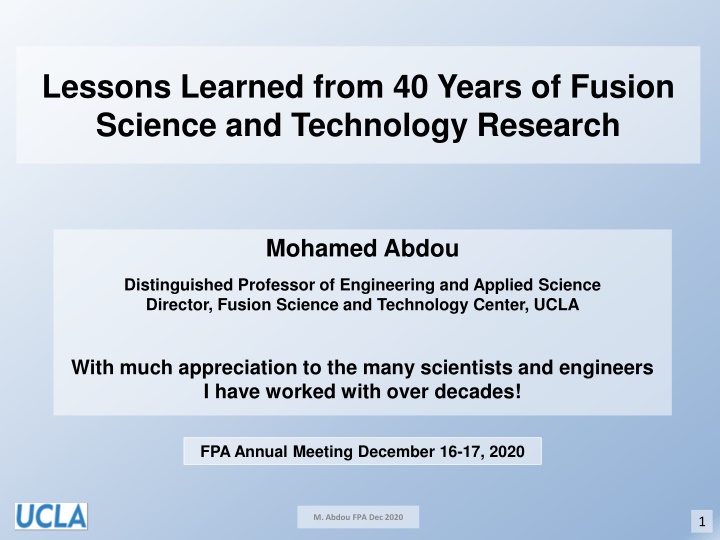 Lessons Learned from 40 Years of Fusion Science and Technology Research

Mohamed Abdou

Distinguished Professor of Engineering and Applied Science
Director, Fusion Science and Technology Center, UCLA

With much appreciation to the many scientists and engineers I have worked with over decades!

FPA Annual Meeting December 16-17, 2020

UCLA

M. Abdou FPA Dec 2020

1